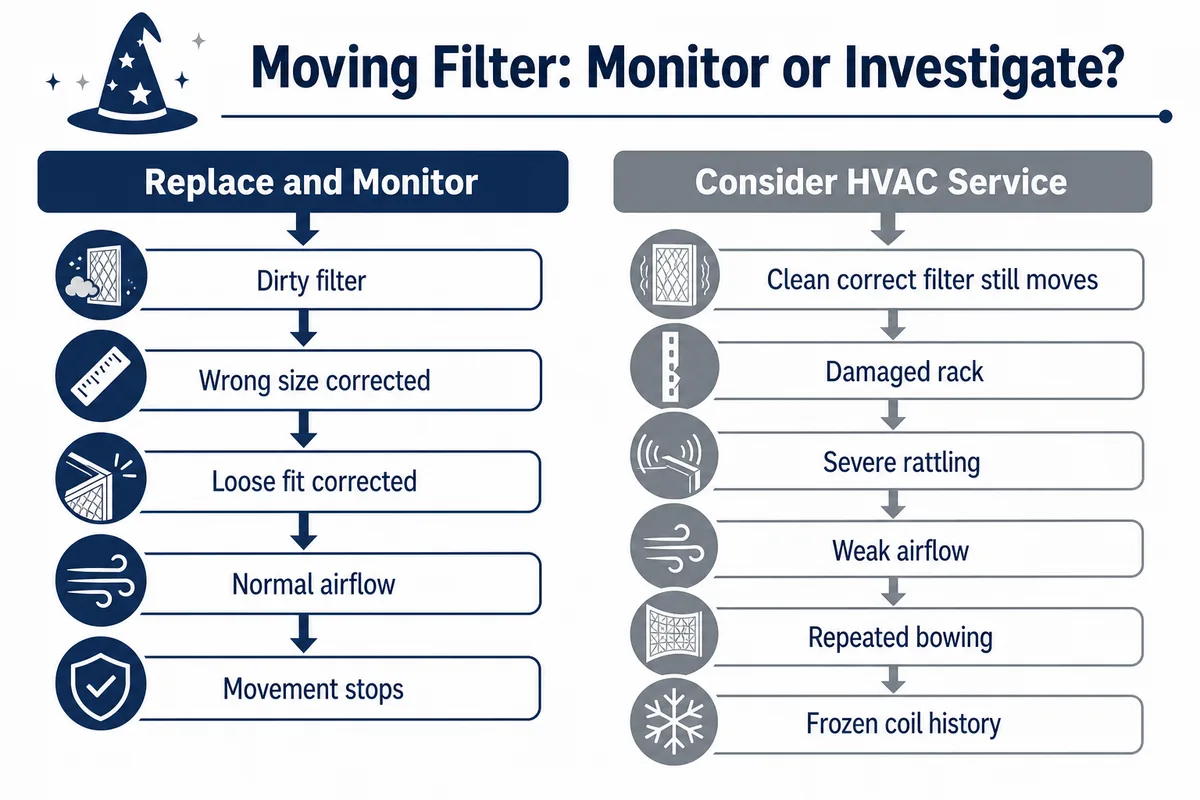 Moving Filter: Monitor or Investigate?

Replace and Monitor

Dirty filter

Wrong size corrected

Loose fit corrected

Normal airflow

Movement stops

Consider HVAC Service

Clean correct filter still moves

Damaged rack

Severe rattling

Weak airflow

Repeated bowing

Frozen coil history